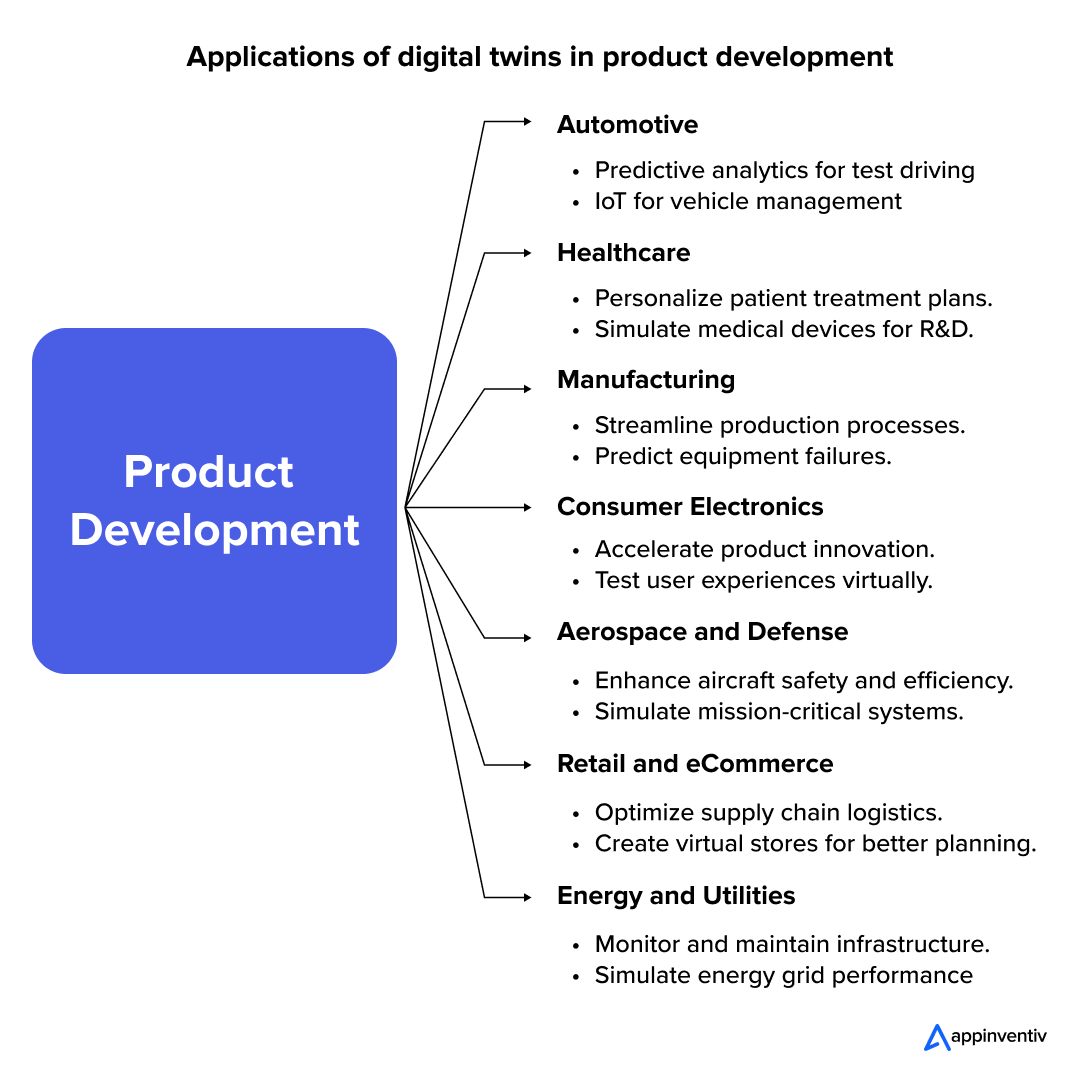 Applications of digital twins in product development

Product Development

Automotive

• Predictive analytics for test driving
• IoT for vehicle management

Healthcare

• Personalize patient treatment plans.
• Simulate medical devices for R&D.

Manufacturing

• Streamline production processes.
• Predict equipment failures.

Consumer Electronics

• Accelerate product innovation.
• Test user experiences virtually.

Aerospace and Defense

• Enhance aircraft safety and efficiency.
• Simulate mission-critical systems.

Retail and eCommerce

• Optimize supply chain logistics.
• Create virtual stores for better planning.

Energy and Utilities

• Monitor and maintain infrastructure.
• Simulate energy grid performance

appinventiv